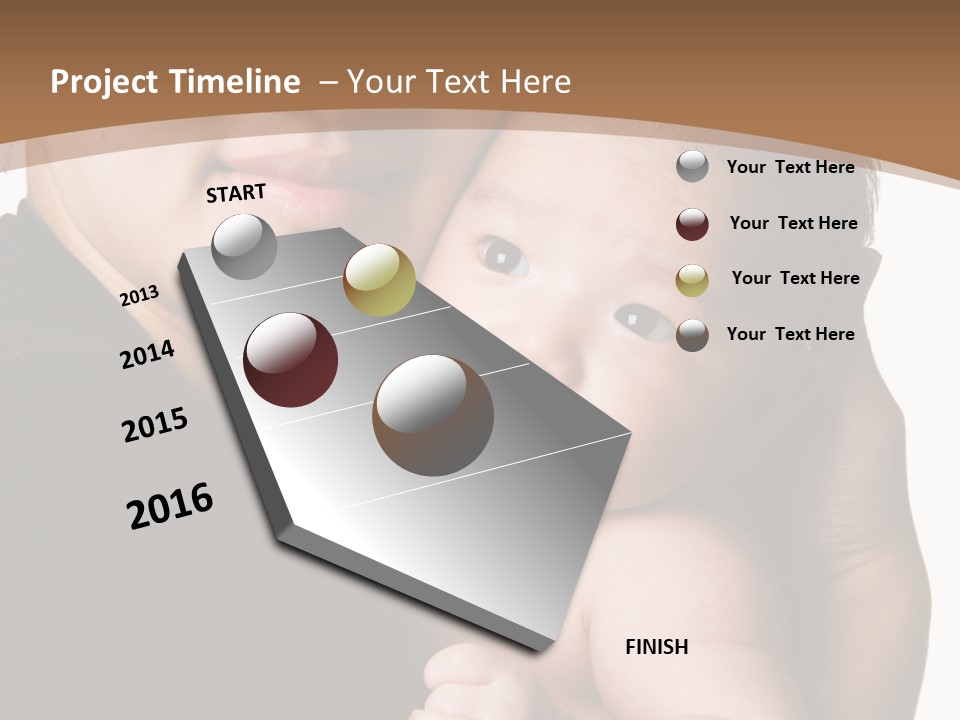 Project Timeline – Your Text Here

START

2013

2014

2015

2016

Your Text Here

Your Text Here

Your Text Here

Your Text Here

FINISH